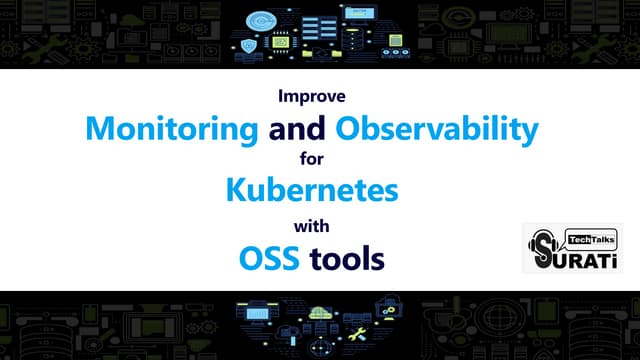 Improve
Monitoring and Observability
for
Kubernetes
with
OSS tools

TechTalks
SURATi